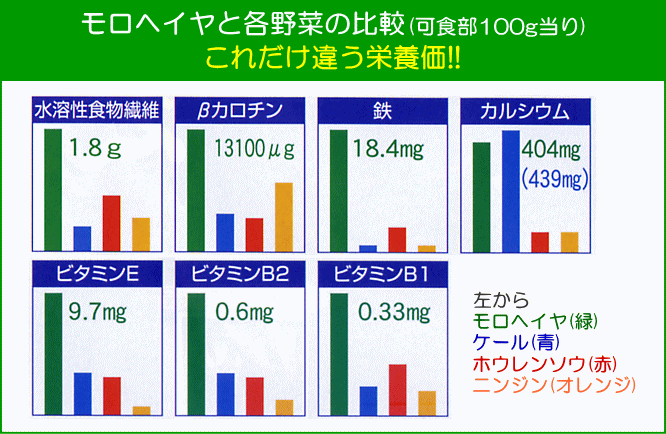 モロヘイヤと各野菜の比較(可食部100g当り)
これだけ違う栄養価!!

水溶性食物繊維
1.8g

βカロチン
13100μg

鉄
18.4mg

カルシウム
404mg
(439mg)

ビタミンE
9.7mg

ビタミンB2
0.6mg

ビタミンB1
0.33mg

左から
モロヘイヤ(緑)
ケール(青)
ホウレンソウ(赤)
ニンジン(オレンジ)